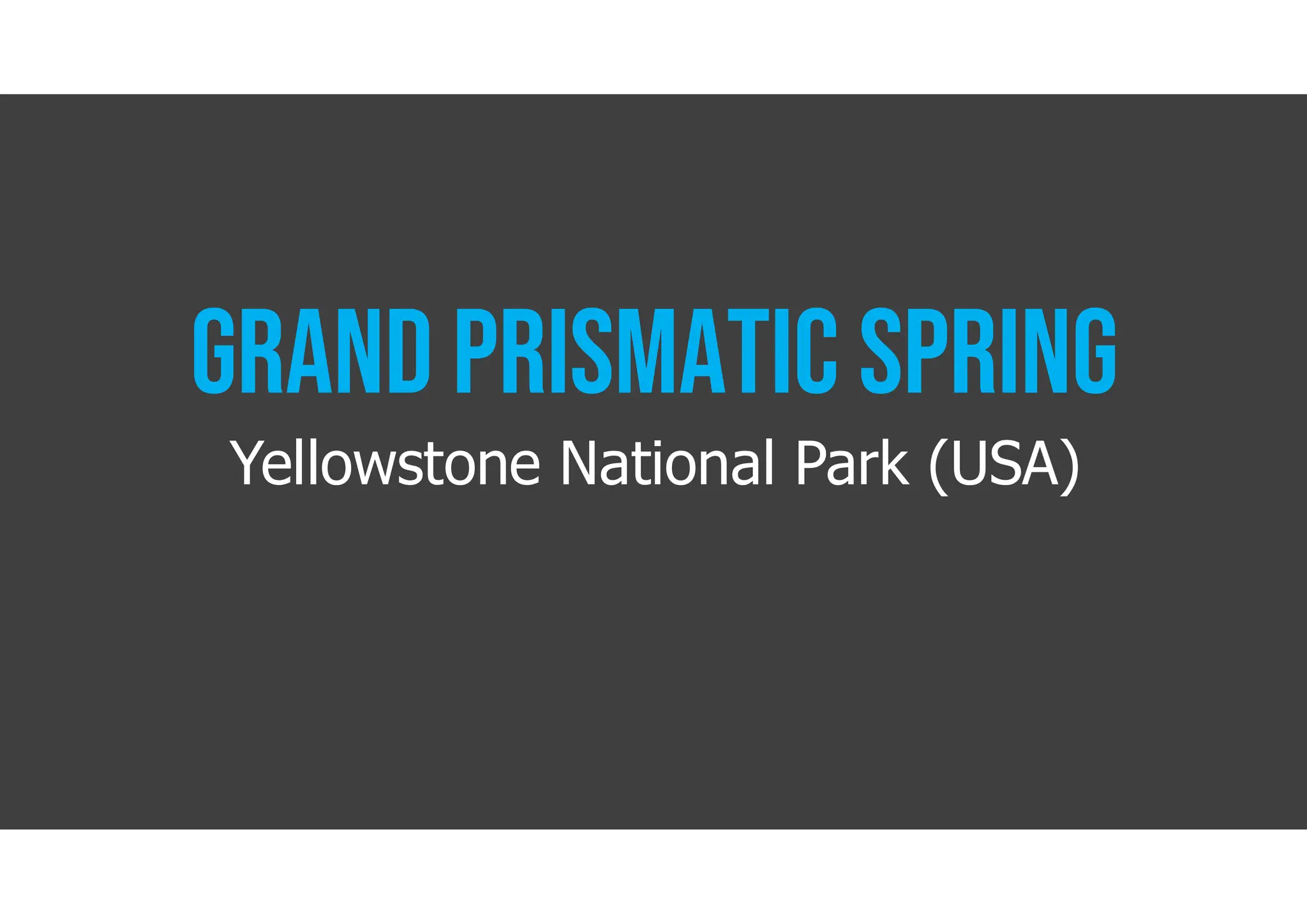 GRAND PRISMATIC SPRING

Yellowstone National Park (USA)